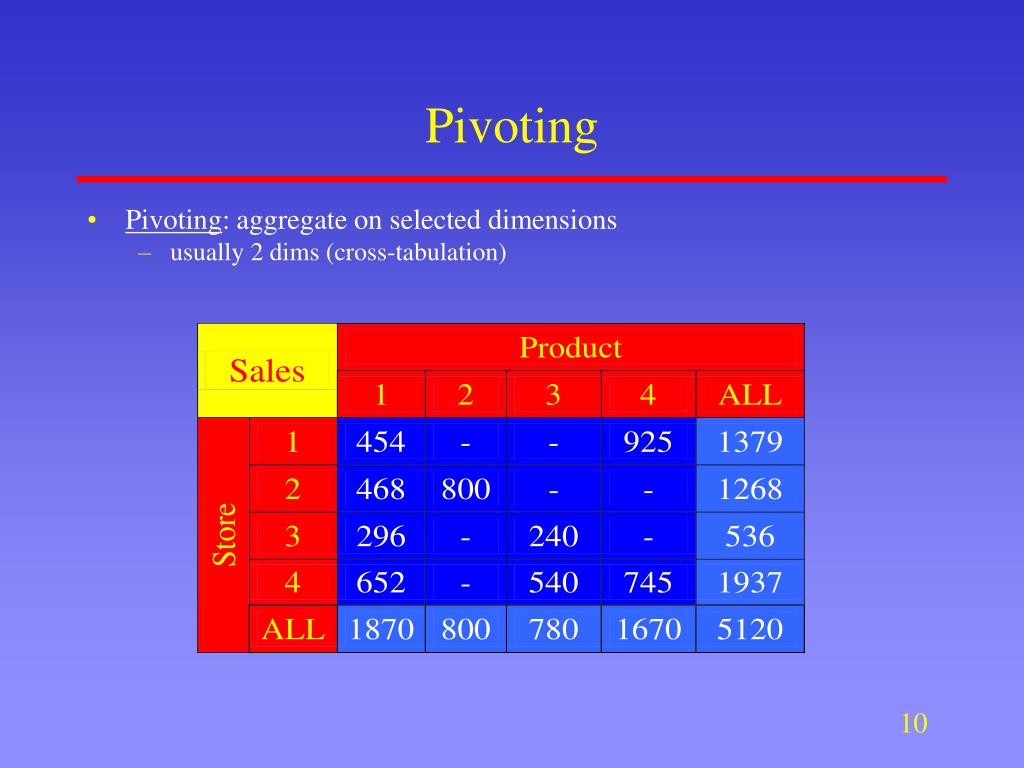 Pivoting

• Pivoting: aggregate on selected dimensions
  – usually 2 dims (cross-tabulation)

| Sales | | Product | | | | |
|---|---|---|---|---|---|---|
| | | 1 | 2 | 3 | 4 | ALL |
| Store | 1 | 454 | - | - | 925 | 1379 |
| | 2 | 468 | 800 | - | - | 1268 |
| | 3 | 296 | - | 240 | - | 536 |
| | 4 | 652 | - | 540 | 745 | 1937 |
| | ALL | 1870 | 800 | 780 | 1670 | 5120 |

10